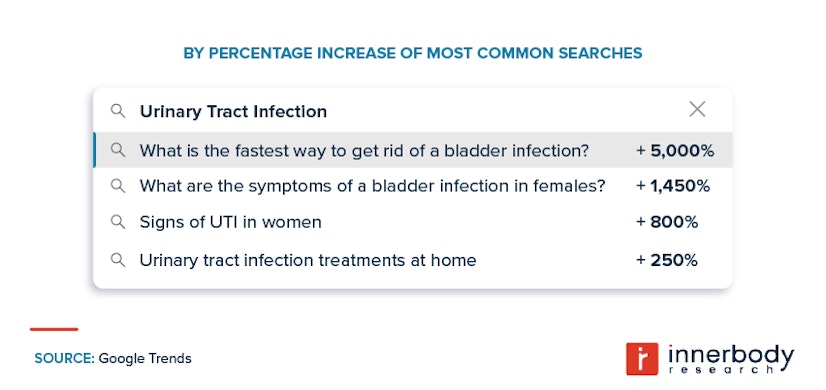 BY PERCENTAGE INCREASE OF MOST COMMON SEARCHES

Urinary Tract Infection

What is the fastest way to get rid of a bladder infection? + 5,000%

What are the symptoms of a bladder infection in females? + 1,450%

Signs of UTI in women + 800%

Urinary tract infection treatments at home + 250%

SOURCE: Google Trends

innerbody research